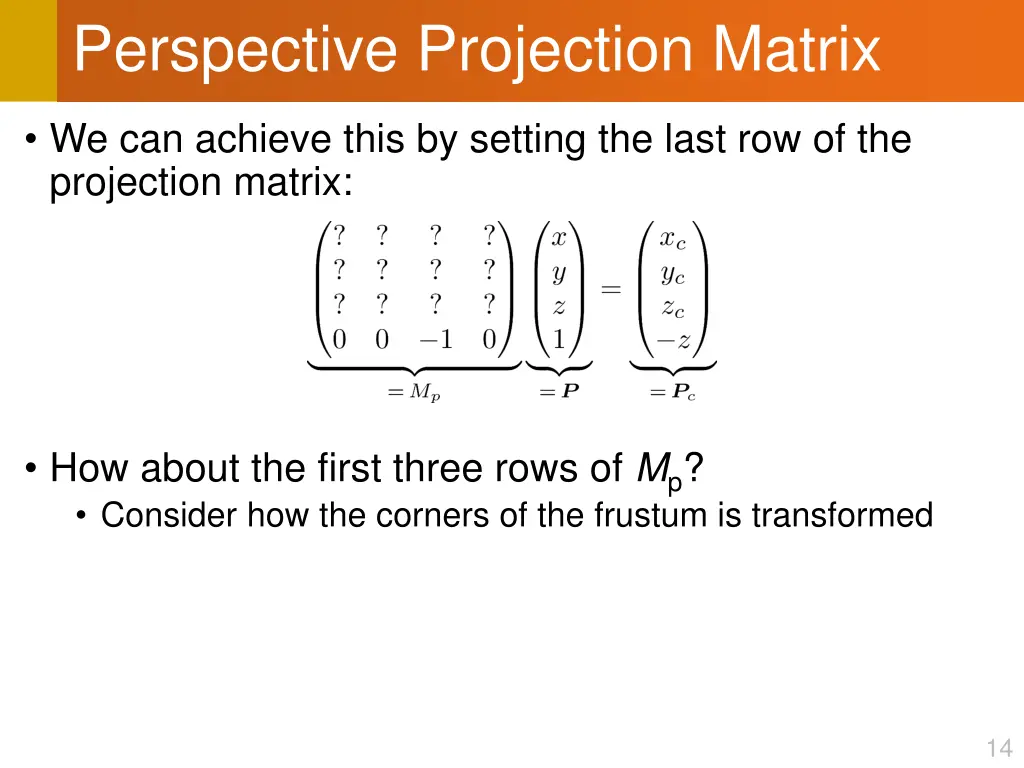 Perspective Projection Matrix

• We can achieve this by setting the last row of the projection matrix:

$\underbrace{\begin{pmatrix} ? & ? & ? & ? \\ ? & ? & ? & ? \\ ? & ? & ? & ? \\ 0 & 0 & -1 & 0 \end{pmatrix}}_{=M_p} \underbrace{\begin{pmatrix} x \\ y \\ z \\ 1 \end{pmatrix}}_{=\boldsymbol{P}} = \underbrace{\begin{pmatrix} x_c \\ y_c \\ z_c \\ -z \end{pmatrix}}_{=\boldsymbol{P}_c}$

• How about the first three rows of $M_p$?
• Consider how the corners of the frustum is transformed

14